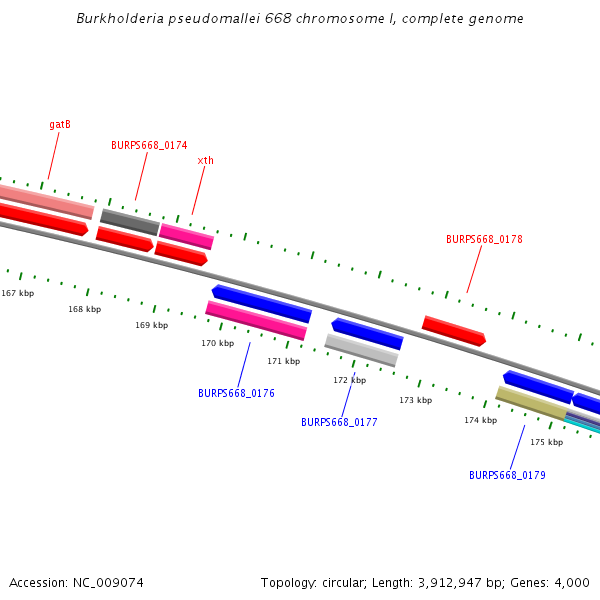 Burkholderia pseudomallei 668 chromosome I, complete genome

gatB

BURPS668_0174

xth

BURPS668_0178

167 kbp

168 kbp

169 kbp

170 kbp

171 kbp

172 kbp

173 kbp

174 kbp

175 kbp

BURPS668_0176

BURPS668_0177

BURPS668_0179

Accession: NC_009074

Topology: circular; Length: 3,912,947 bp; Genes: 4,000